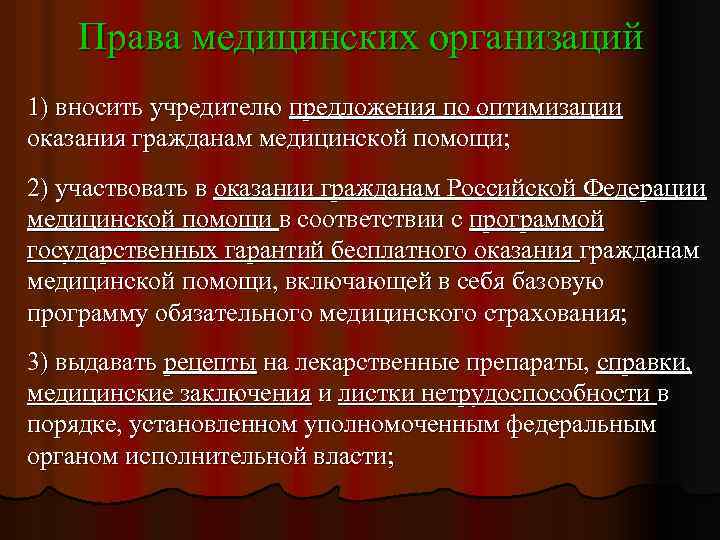 Права медицинских организаций

1) вносить учредителю предложения по оптимизации оказания гражданам медицинской помощи;

2) участвовать в оказании гражданам Российской Федерации медицинской помощи в соответствии с программой государственных гарантий бесплатного оказания гражданам медицинской помощи, включающей в себя базовую программу обязательного медицинского страхования;

3) выдавать рецепты на лекарственные препараты, справки, медицинские заключения и листки нетрудоспособности в порядке, установленном уполномоченным федеральным органом исполнительной власти;